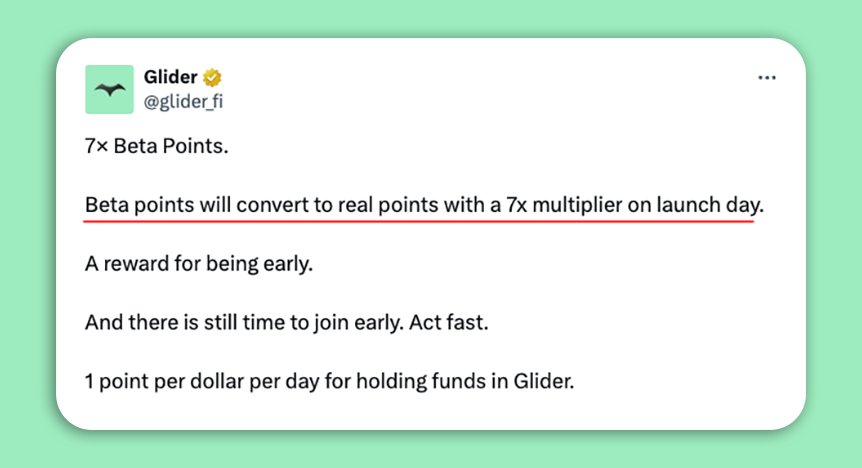 Glider
@glider_fi

...

7× Beta Points.

Beta points will convert to real points with a 7x multiplier on launch day.

A reward for being early.

And there is still time to join early. Act fast.

1 point per dollar per day for holding funds in Glider.